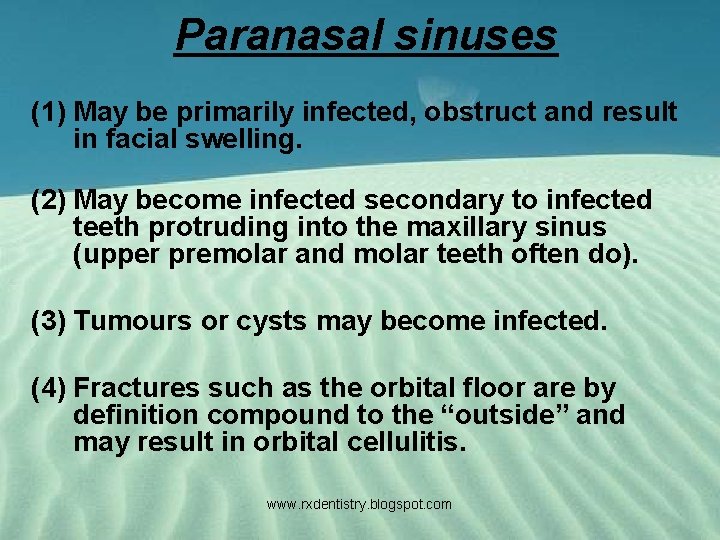 Paranasal sinuses

(1) May be primarily infected, obstruct and result in facial swelling.

(2) May become infected secondary to infected teeth protruding into the maxillary sinus (upper premolar and molar teeth often do).

(3) Tumours or cysts may become infected.

(4) Fractures such as the orbital floor are by definition compound to the “outside” and may result in orbital cellulitis.

www.rxdentistry.blogspot.com